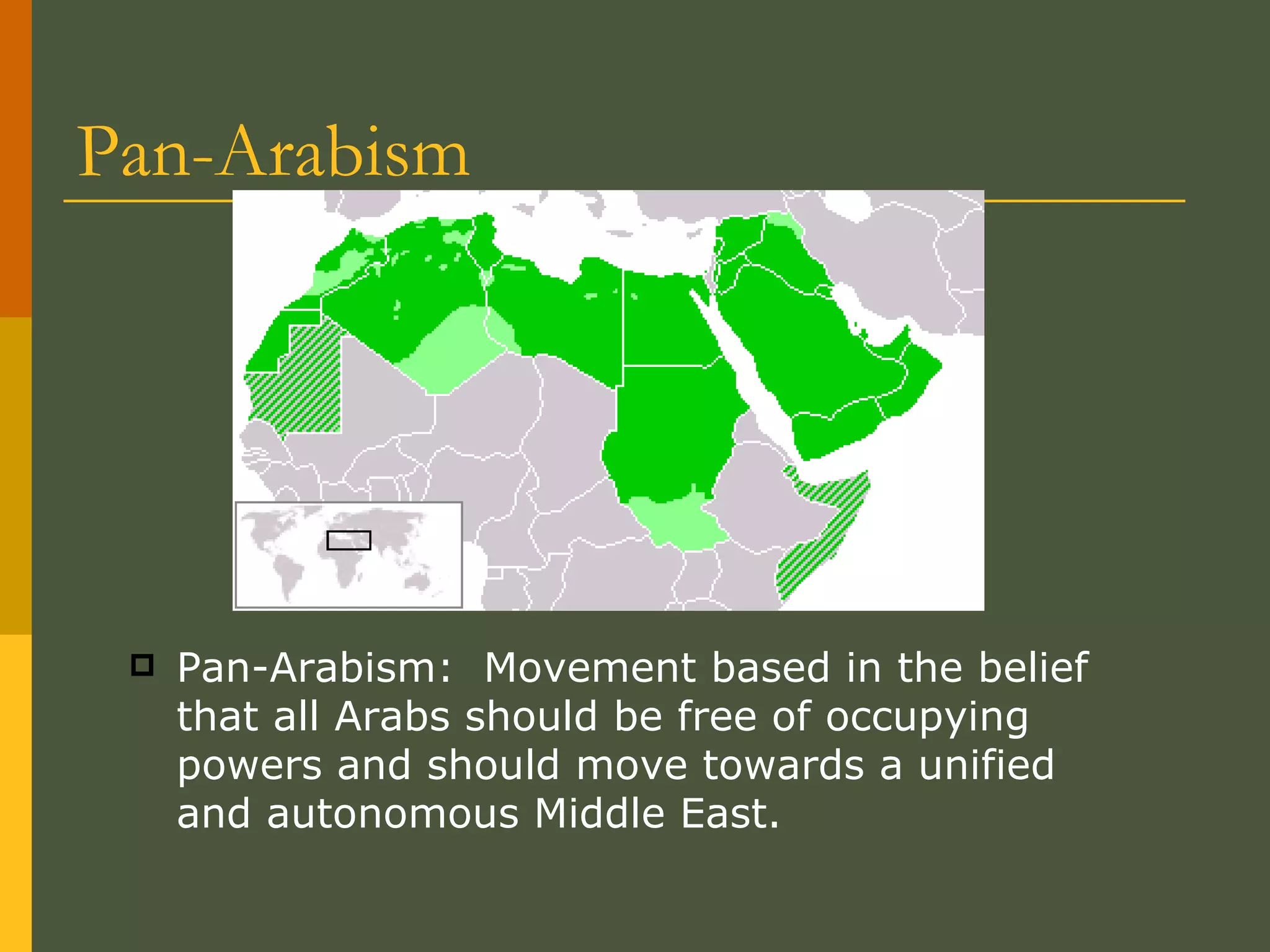 Pan-Arabism

Pan-Arabism: Movement based in the belief that all Arabs should be free of occupying powers and should move towards a unified and autonomous Middle East.